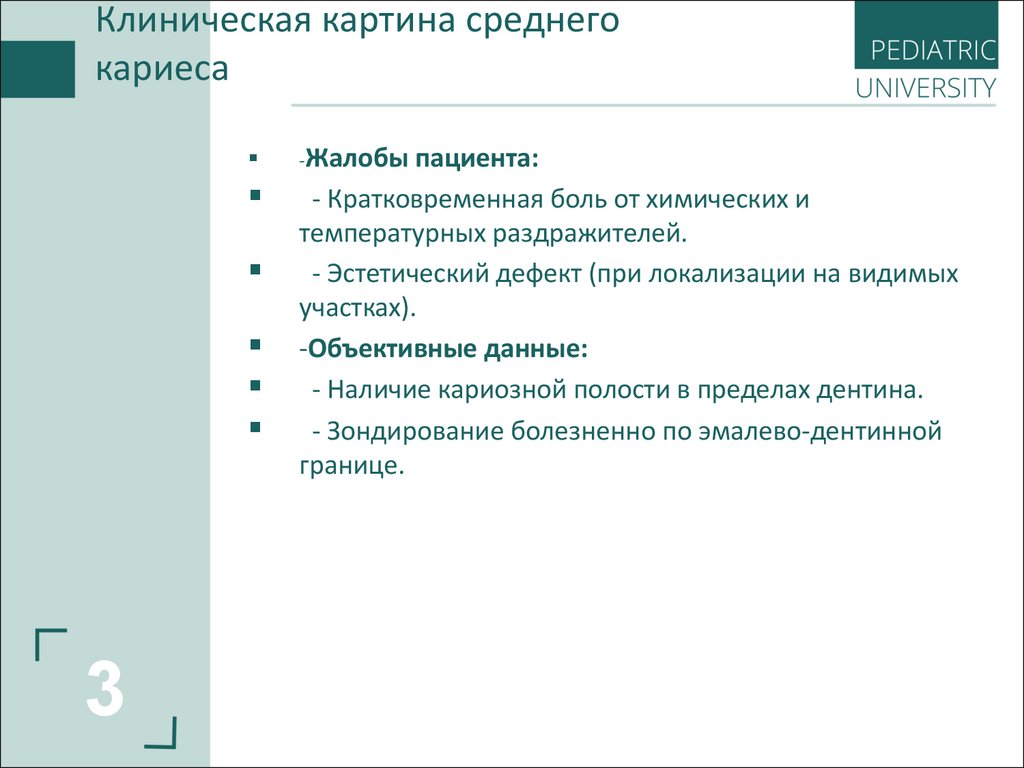 Клиническая картина среднего кариеса

PEDIATRIC
UNIVERSITY

-Жалобы пациента:

- Кратковременная боль от химических и температурных раздражителей.

- Эстетический дефект (при локализации на видимых участках).

-Объективные данные:

- Наличие кариозной полости в пределах дентина.

- Зондирование болезненно по эмалево-дентинной границе.

3